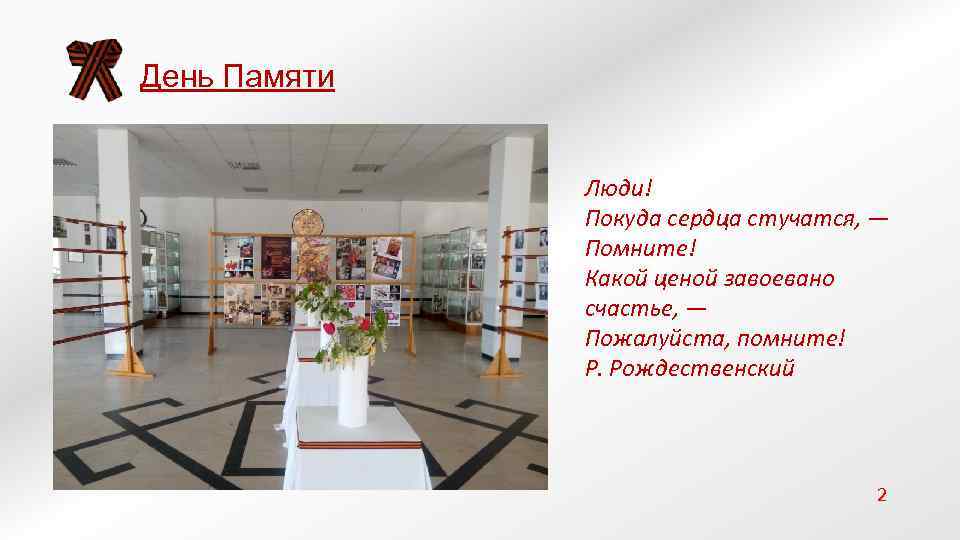 День Памяти

Люди!
Покуда сердца стучатся, —
Помните!
Какой ценой завоевано счастье, —
Пожалуйста, помните!
Р. Рождественский

2